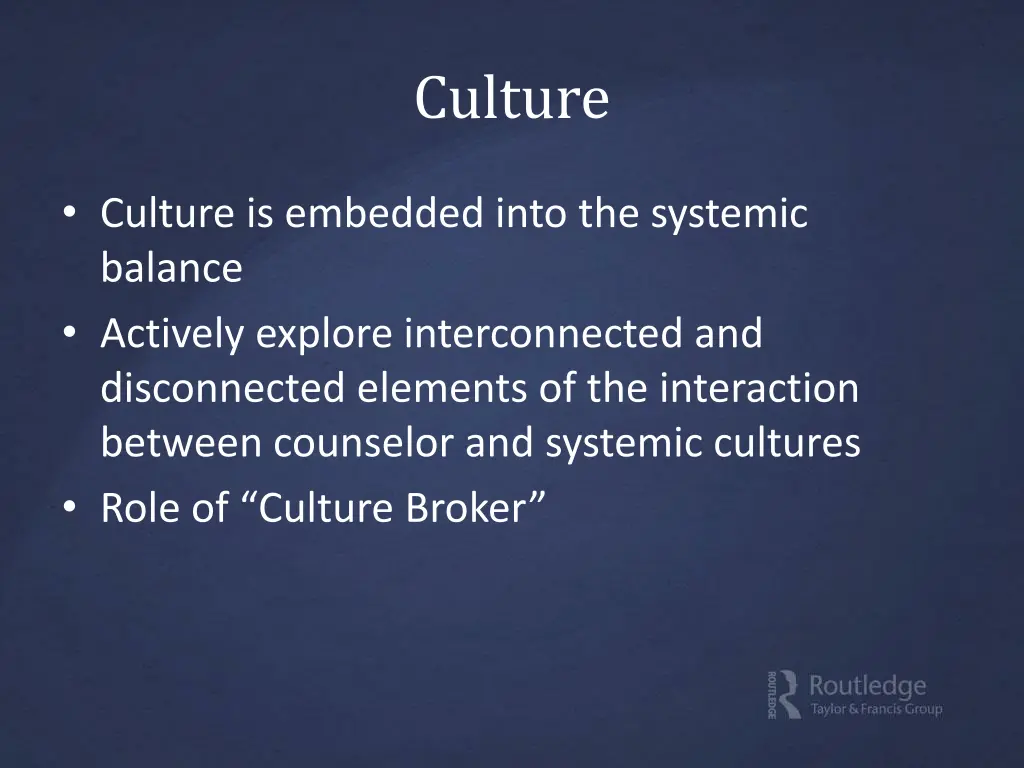 Culture

• Culture is embedded into the systemic balance
• Actively explore interconnected and disconnected elements of the interaction between counselor and systemic cultures
• Role of “Culture Broker”

ROUTLEDGE Routledge
Taylor & Francis Group